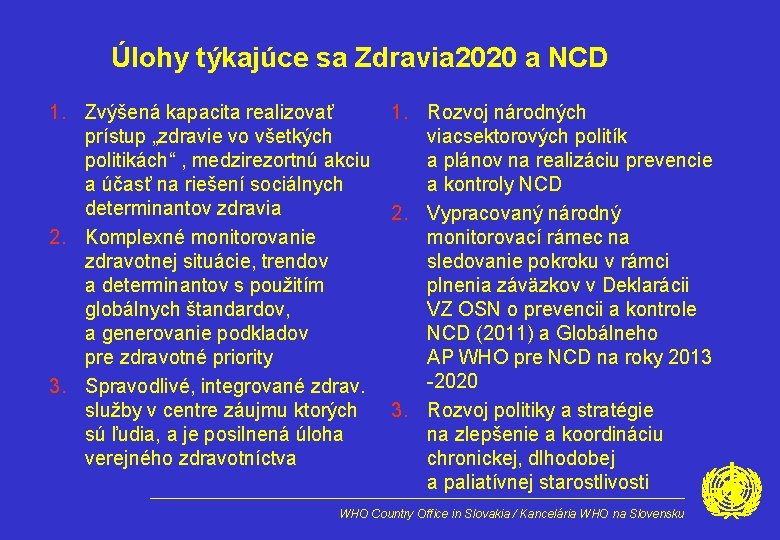 Úlohy týkajúce sa Zdravia2020 a NCD

1. Zvýšená kapacita realizovať prístup „zdravie vo všetkých politikách“ , medzirezortnú akciu a účasť na riešení sociálnych determinantov zdravia
2. Komplexné monitorovanie zdravotnej situácie, trendov a determinantov s použitím globálnych štandardov, a generovanie podkladov pre zdravotné priority
3. Spravodlivé, integrované zdrav. služby v centre záujmu ktorých sú ľudia, a je posilnená úloha verejného zdravotníctva

1. Rozvoj národných viacsektorových politík a plánov na realizáciu prevencie a kontroly NCD
2. Vypracovaný národný monitorovací rámec na sledovanie pokroku v rámci plnenia záväzkov v Deklarácii VZ OSN o prevencii a kontrole NCD (2011) a Globálneho AP WHO pre NCD na roky 2013 -2020
3. Rozvoj politiky a stratégie na zlepšenie a koordináciu chronickej, dlhodobej a paliatívnej starostlivosti

WHO Country Office in Slovakia / Kancelária WHO na Slovensku